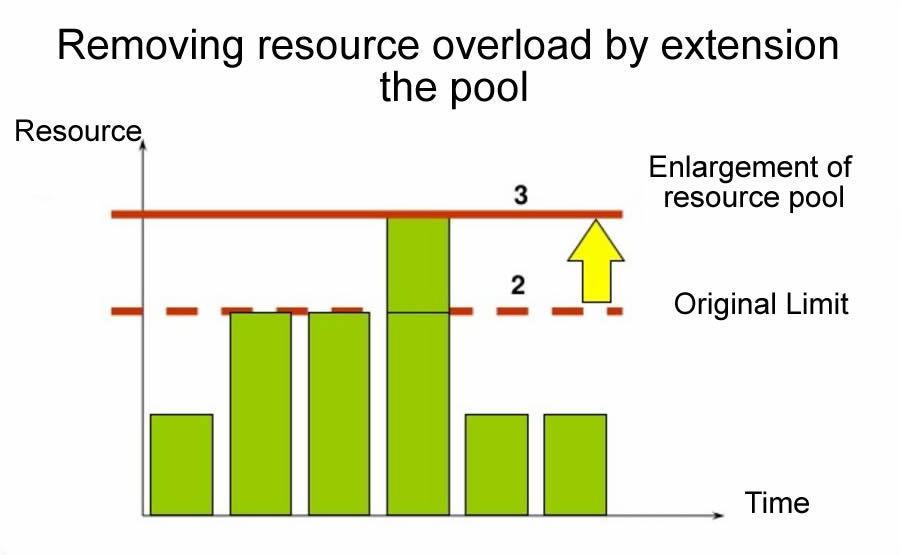 Removing resource overload by extension the pool

Resource

3

Enlargement of resource pool

2

Original Limit

Time